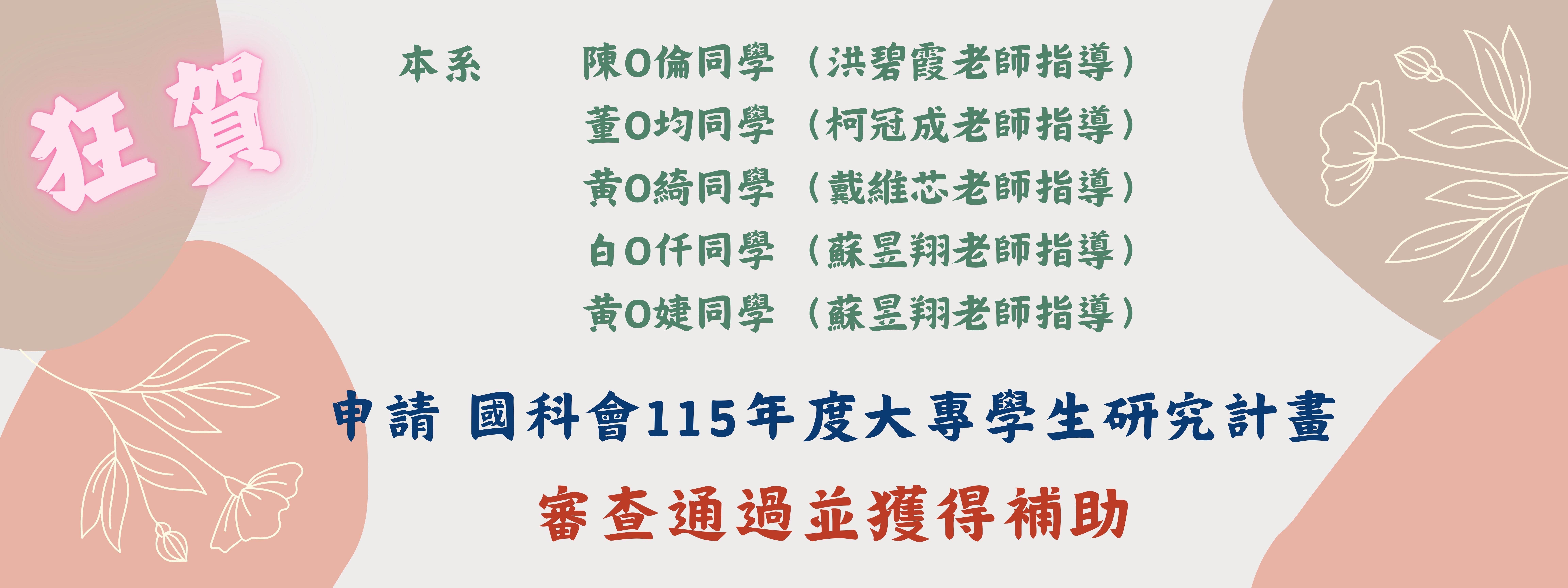 狂賀

本系　陳O倫同學（洪碧霞老師指導）
董O均同學（柯冠成老師指導）
黃O綺同學（戴維芯老師指導）
白O仟同學（蘇昱翔老師指導）
黃O婕同學（蘇昱翔老師指導）

申請 國科會115年度大專學生研究計畫

審查通過並獲得補助